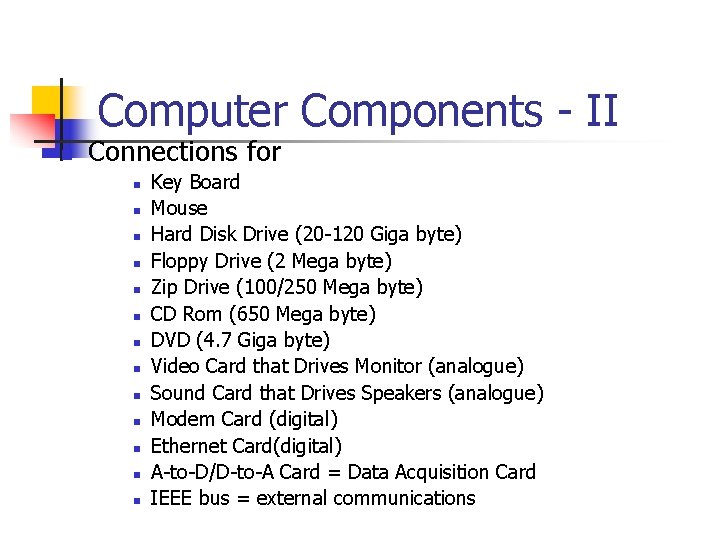 Computer Components - II

Connections for

- Key Board
- Mouse
- Hard Disk Drive (20-120 Giga byte)
- Floppy Drive (2 Mega byte)
- Zip Drive (100/250 Mega byte)
- CD Rom (650 Mega byte)
- DVD (4.7 Giga byte)
- Video Card that Drives Monitor (analogue)
- Sound Card that Drives Speakers (analogue)
- Modem Card (digital)
- Ethernet Card(digital)
- A-to-D/D-to-A Card = Data Acquisition Card
- IEEE bus = external communications